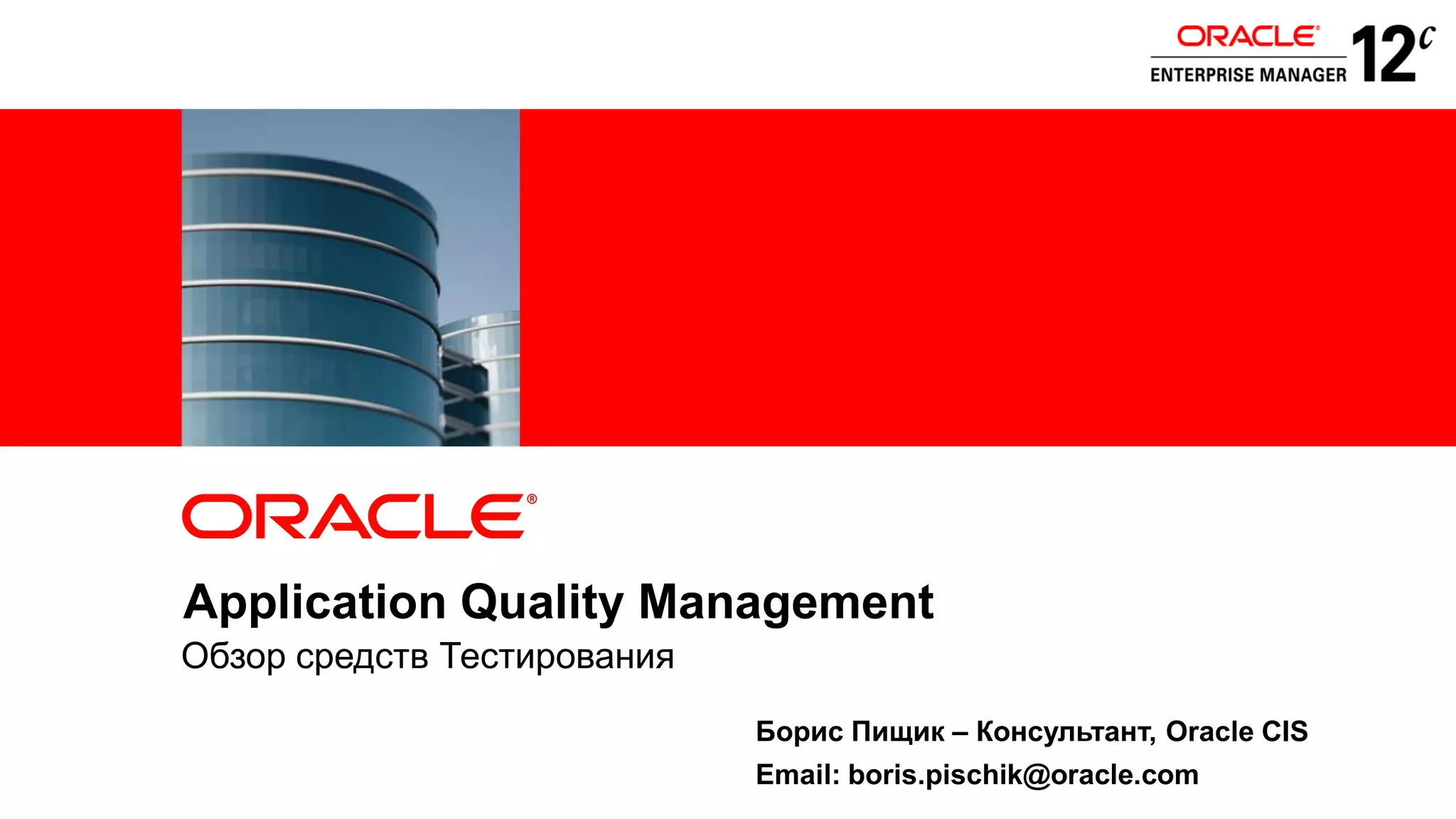 ORACLE®
ENTERPRISE MANAGER 12c

ORACLE®

Application Quality Management
Обзор средств Тестирования

Борис Пищик – Консультант, Oracle CIS
Email: boris.pischik@oracle.com